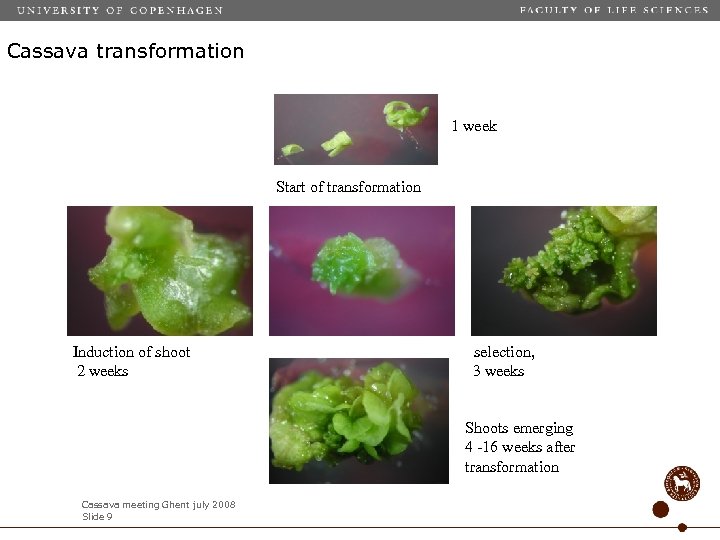 UNIVERSITY OF COPENHAGEN

FACULTY OF LIFE SCIENCES

Cassava transformation

1 week

Start of transformation

Induction of shoot
2 weeks

selection,
3 weeks

Shoots emerging
4 -16 weeks after transformation

Cassava meeting Ghent july 2008
Slide 9